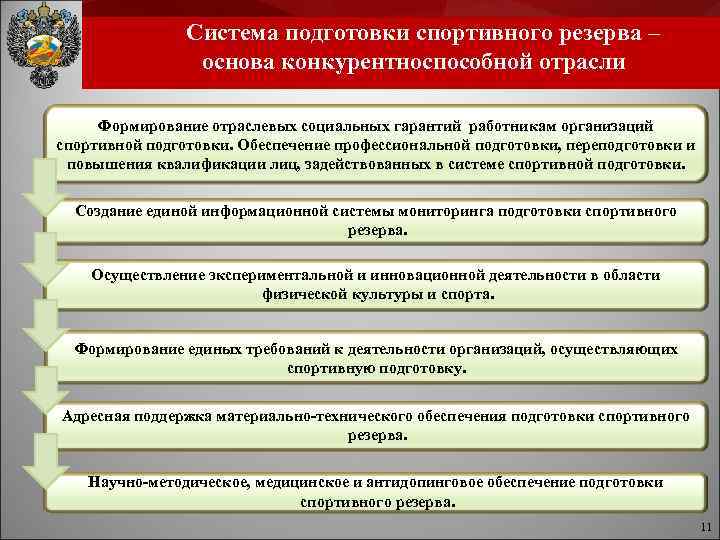 Система подготовки спортивного резерва – основа конкурентноспособной отрасли

Формирование отраслевых социальных гарантий работникам организаций спортивной подготовки. Обеспечение профессиональной подготовки, переподготовки и повышения квалификации лиц, задействованных в системе спортивной подготовки.

Создание единой информационной системы мониторинга подготовки спортивного резерва.

Осуществление экспериментальной и инновационной деятельности в области физической культуры и спорта.

Формирование единых требований к деятельности организаций, осуществляющих спортивную подготовку.

Адресная поддержка материально-технического обеспечения подготовки спортивного резерва.

Научно-методическое, медицинское и антидопинговое обеспечение подготовки спортивного резерва.

11